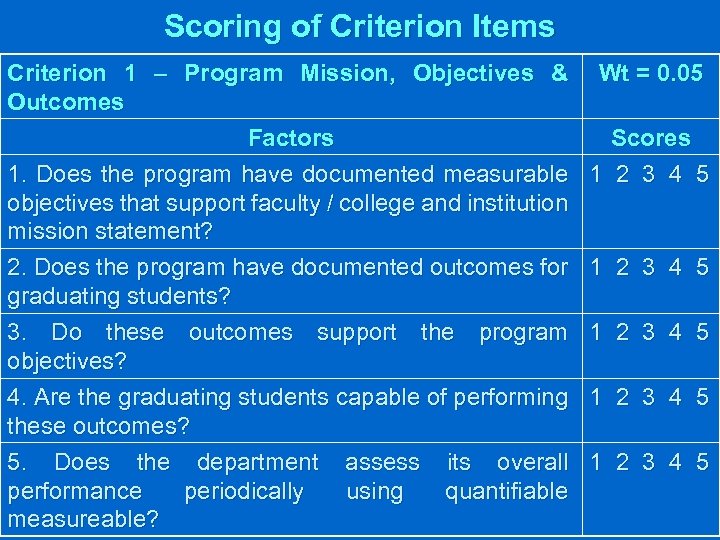 Scoring of Criterion Items

| Criterion 1 – Program Mission, Objectives & Outcomes | Wt = 0.05 |
|---|---|
| Factors | Scores |
| 1. Does the program have documented measurable objectives that support faculty / college and institution mission statement? | 1 2 3 4 5 |
| 2. Does the program have documented outcomes for graduating students? | 1 2 3 4 5 |
| 3. Do these outcomes support the program objectives? | 1 2 3 4 5 |
| 4. Are the graduating students capable of performing these outcomes? | 1 2 3 4 5 |
| 5. Does the department assess its overall performance periodically using quantifiable measureable? | 1 2 3 4 5 |